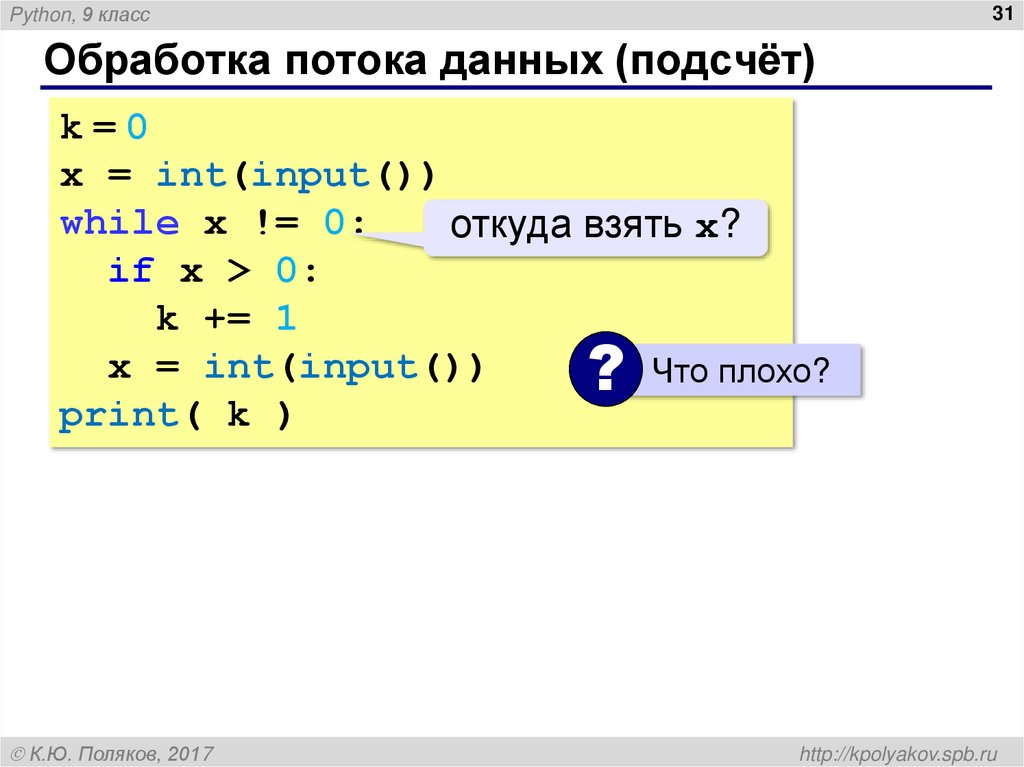 Python, 9 класс

31

Обработка потока данных (подсчёт)

k = 0
x = int(input())
while x != 0:
  if x > 0:
    k += 1
  x = int(input())
print( k )

откуда взять x?

?

Что плохо?

© К.Ю. Поляков, 2017

http://kpolyakov.spb.ru